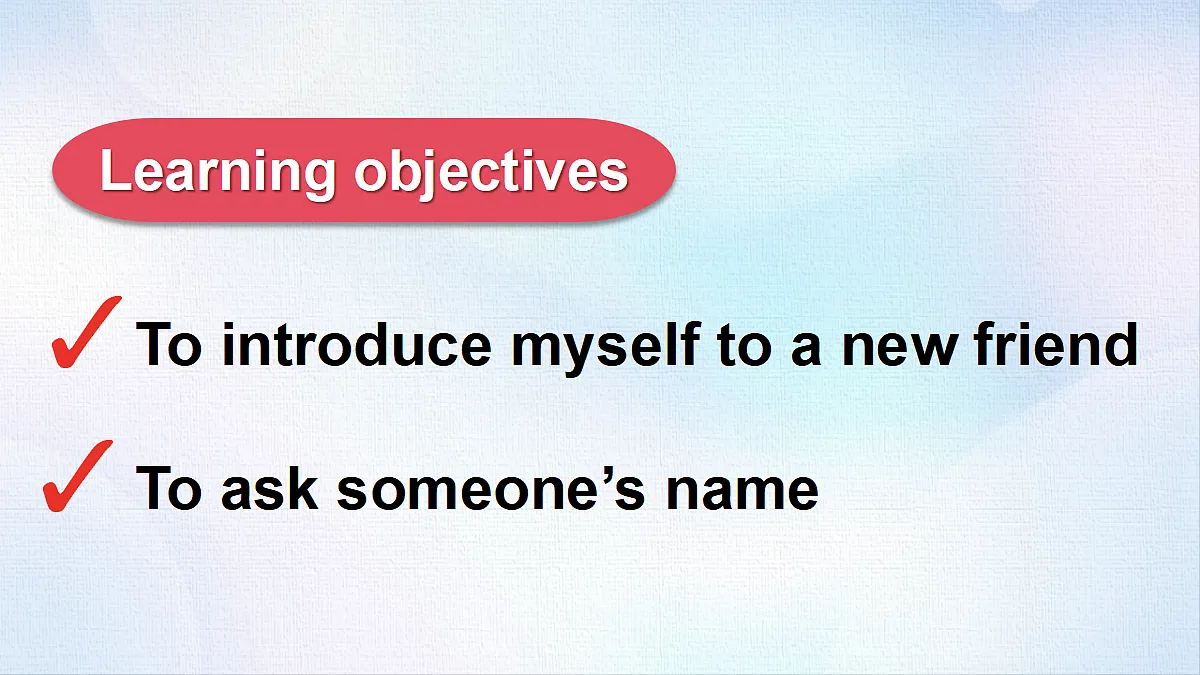 Learning objectives

✓ To introduce myself to a new friend

✓ To ask someone’s name